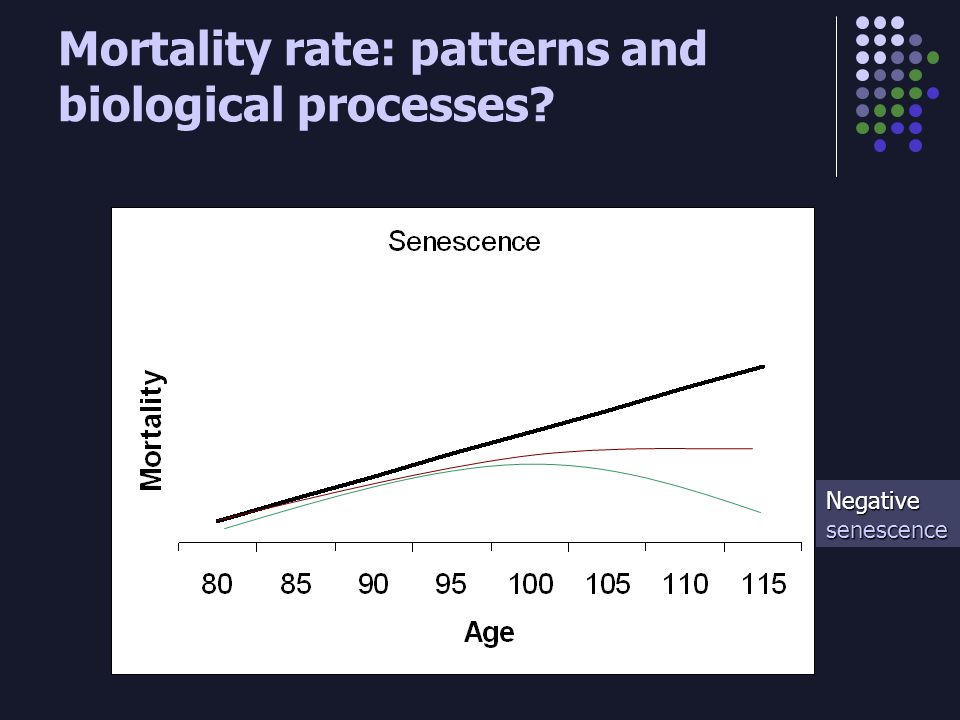 Mortality rate: patterns and biological processes?

Senescence

Mortality

80 85 90 95 100 105 110 115

Age

Negative senescence